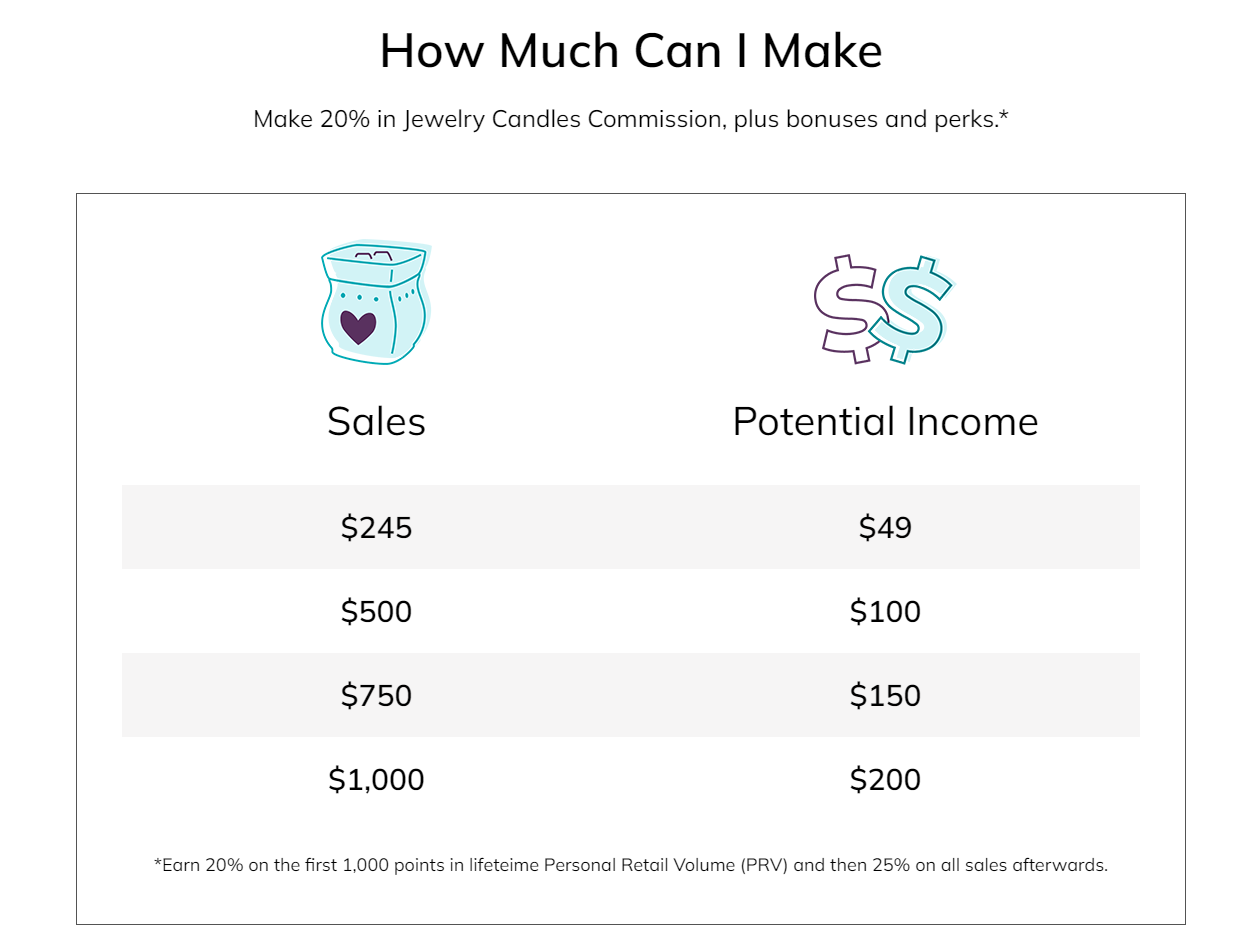 How Much Can I Make

Make 20% in Jewelry Candles Commission, plus bonuses and perks.*

| Sales | Potential Income |
|---|---|
| \$245 | \$49 |
| \$500 | \$100 |
| \$750 | \$150 |
| \$1,000 | \$200 |

*Earn 20% on the first 1,000 points in lifeteime Personal Retail Volume (PRV) and then 25% on all sales afterwards.